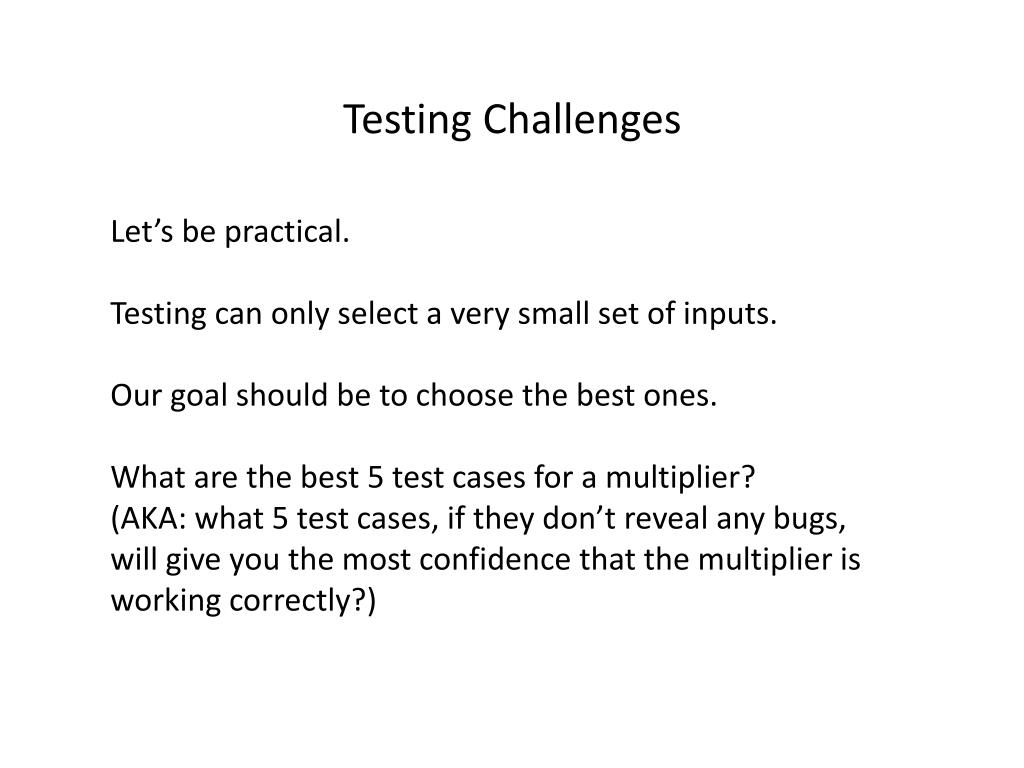 Testing Challenges

Let’s be practical.

Testing can only select a very small set of inputs.

Our goal should be to choose the best ones.

What are the best 5 test cases for a multiplier?
(AKA: what 5 test cases, if they don’t reveal any bugs, will give you the most confidence that the multiplier is working correctly?)